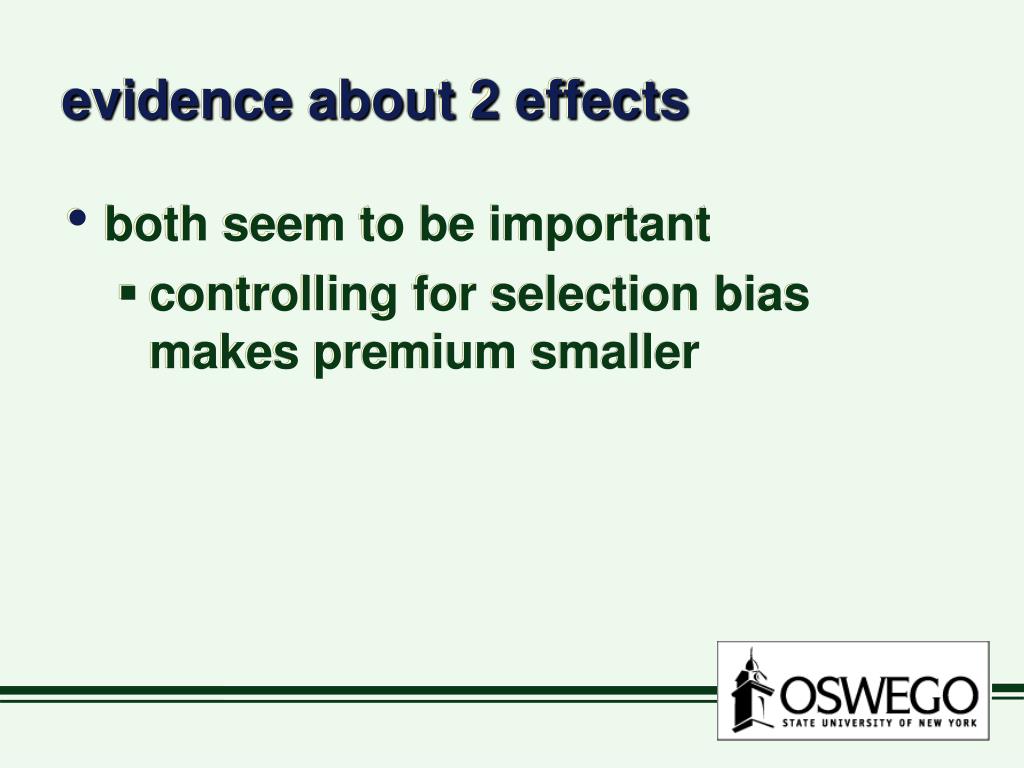 evidence about 2 effects

• both seem to be important

▪ controlling for selection bias makes premium smaller

OSWEGO
STATE UNIVERSITY OF NEW YORK